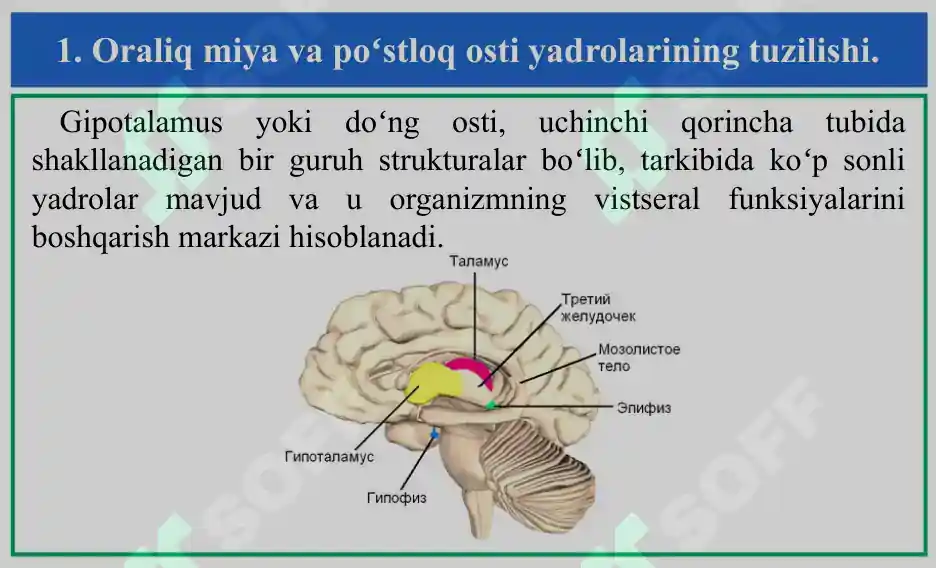 1. Oraliq miya va po‘stloq osti yadrolarining tuzilishi.

Gipotalamus yoki do‘ng osti, uchinchi qorincha tubida shakllanadigan bir guruh strukturalar bo‘lib, tarkibida ko‘p sonli yadrolar mavjud va u organizmning vistseral funksiyalarini boshqarish markazi hisoblanadi.

Таламус
Третий желудочек
Мозолистое тело
Эпифиз
Гипоталамус
Гипофиз

SOFF
SOFF
SOFF